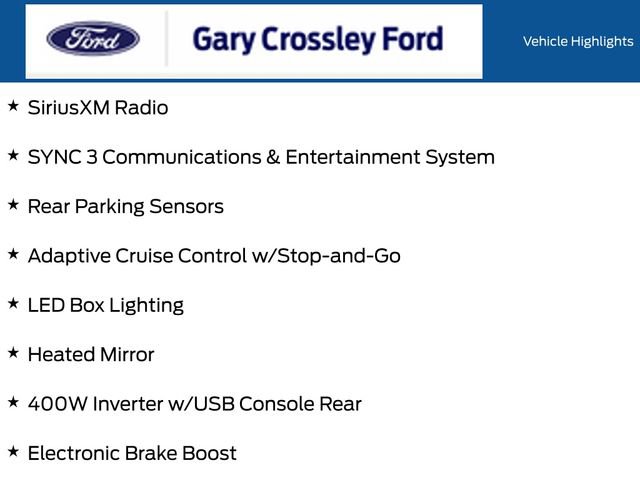 Ford

Gary Crossley Ford

Vehicle Highlights

★ SiriusXM Radio

★ SYNC 3 Communications & Entertainment System

★ Rear Parking Sensors

★ Adaptive Cruise Control w/Stop-and-Go

★ LED Box Lighting

★ Heated Mirror

★ 400W Inverter w/USB Console Rear

★ Electronic Brake Boost